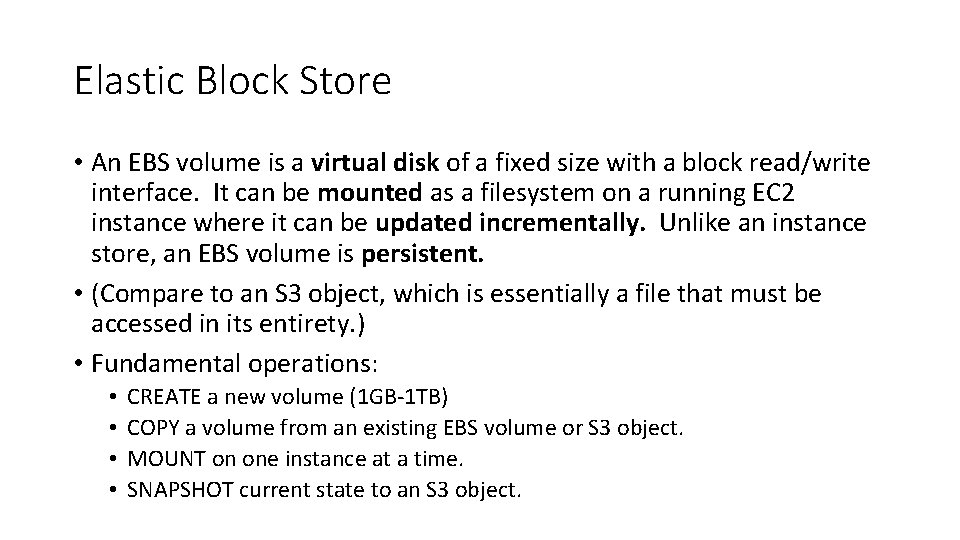 Elastic Block Store

• An EBS volume is a virtual disk of a fixed size with a block read/write interface. It can be mounted as a filesystem on a running EC2 instance where it can be updated incrementally. Unlike an instance store, an EBS volume is persistent.

• (Compare to an S3 object, which is essentially a file that must be accessed in its entirety.)

• Fundamental operations:
  • CREATE a new volume (1GB-1TB)
  • COPY a volume from an existing EBS volume or S3 object.
  • MOUNT on one instance at a time.
  • SNAPSHOT current state to an S3 object.